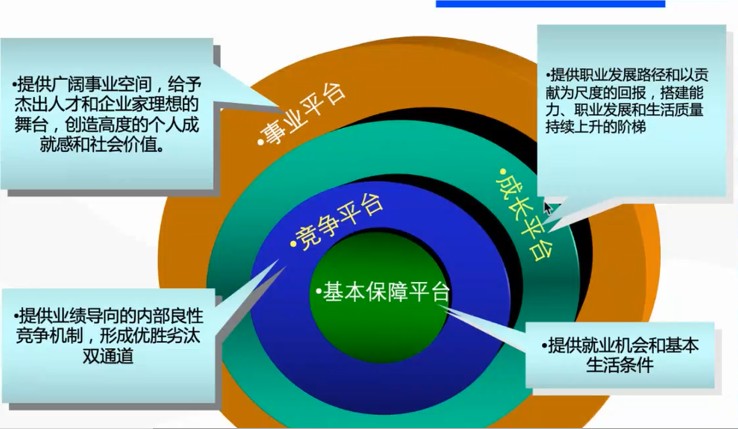 •提供广阔事业空间，给予杰出人才和企业家理想的舞台，创造高度的个人成就感和社会价值。

•事业平台

•提供职业发展路径和以贡献为尺度的回报，搭建能力、职业发展和生活质量持续上升的阶梯

•成长平台

•竞争平台

•基本保障平台

•提供业绩导向的内部良性竞争机制，形成优胜劣汰双通道

•提供就业机会和基本生活条件